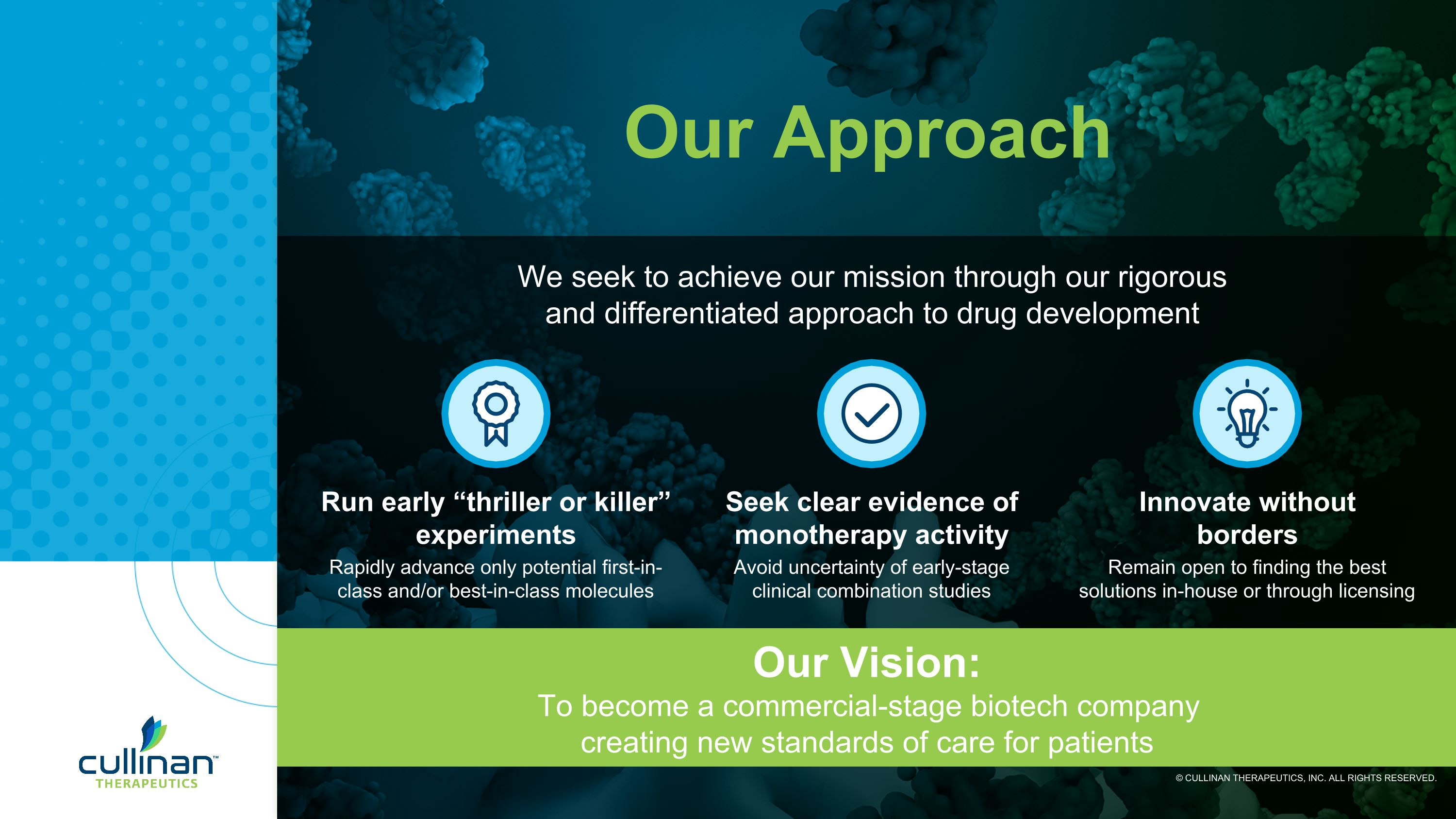 Our Approach

We seek to achieve our mission through our rigorous and differentiated approach to drug development

Run early “thriller or killer” experiments
Rapidly advance only potential first-in-class and/or best-in-class molecules

Seek clear evidence of monotherapy activity
Avoid uncertainty of early-stage clinical combination studies

Innovate without borders
Remain open to finding the best solutions in-house or through licensing

Our Vision:
To become a commercial-stage biotech company creating new standards of care for patients

cullinan™ THERAPEUTICS

© CULLINAN THERAPEUTICS, INC. ALL RIGHTS RESERVED.